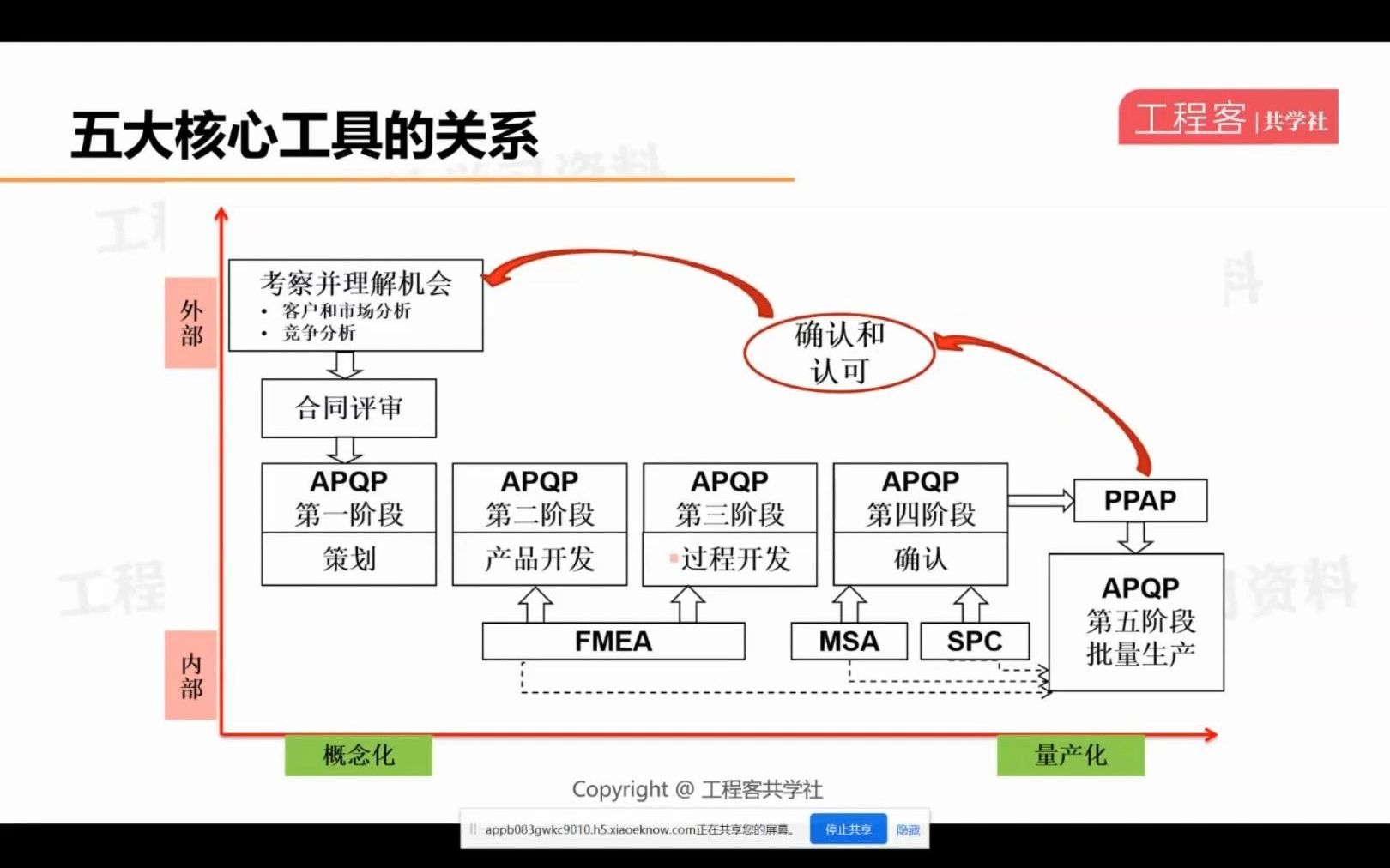 五大核心工具的关系

工程客 | 共学社

外部

内部

考察并理解机会
• 客户和市场分析
• 竞争分析

合同评审

确认和认可

APQP 第一阶段
策划

APQP 第二阶段
产品开发

APQP 第三阶段
过程开发

APQP 第四阶段
确认

PPAP

APQP 第五阶段 批量生产

FMEA

MSA

SPC

概念化

量产化

Copyright @ 工程客共学社

appb083gwkc9010.h5.xiaoeknow.com正在共享您的屏幕。 停止共享 隐藏